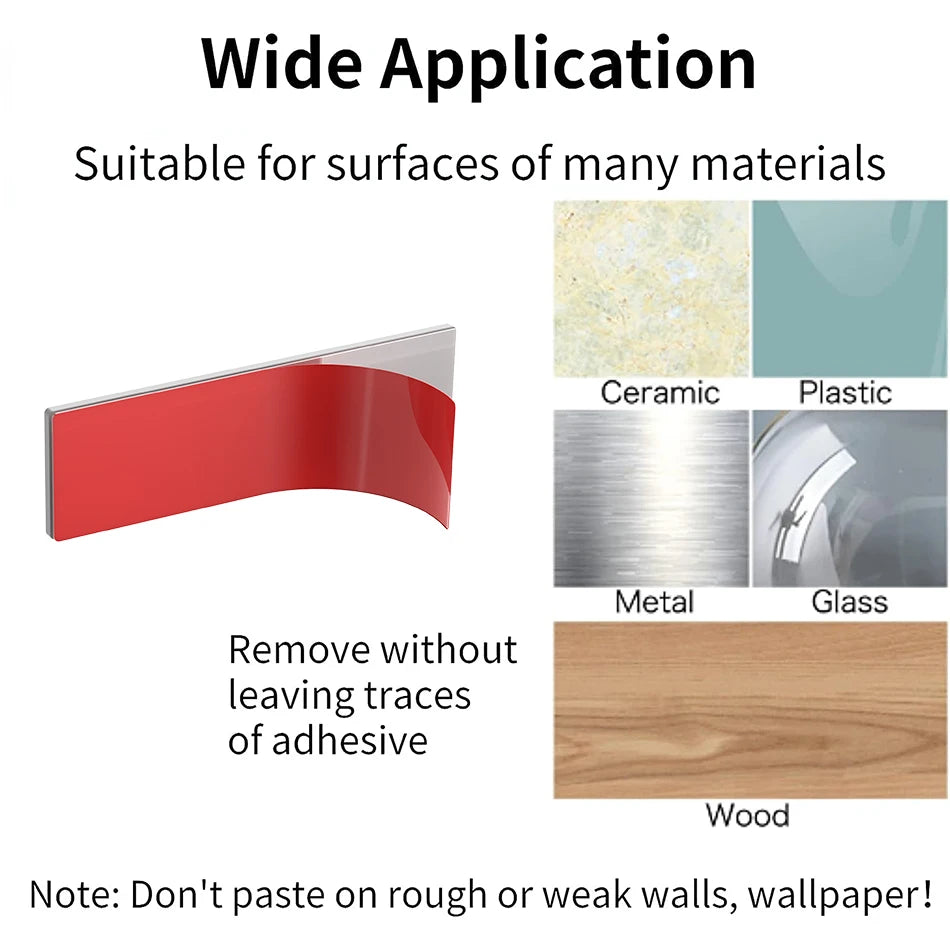 Wide Application

Suitable for surfaces of many materials

Ceramic

Plastic

Metal

Glass

Remove without leaving traces of adhesive

Wood

Note: Don't paste on rough or weak walls, wallpaper!